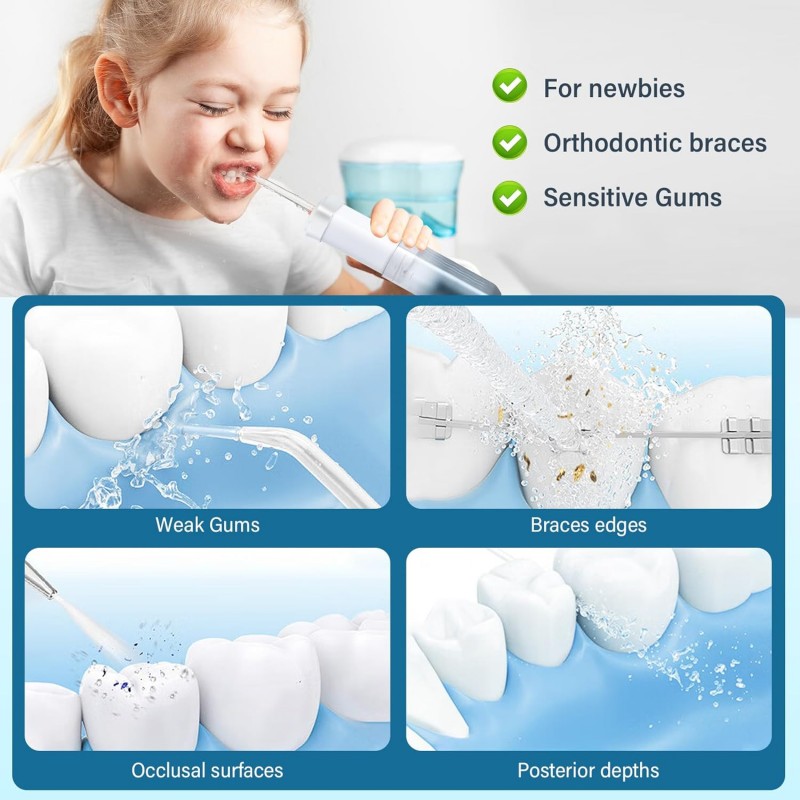 For newbies
Orthodontic braces
Sensitive Gums

Weak Gums

Braces edges

Occlusal surfaces

Posterior depths